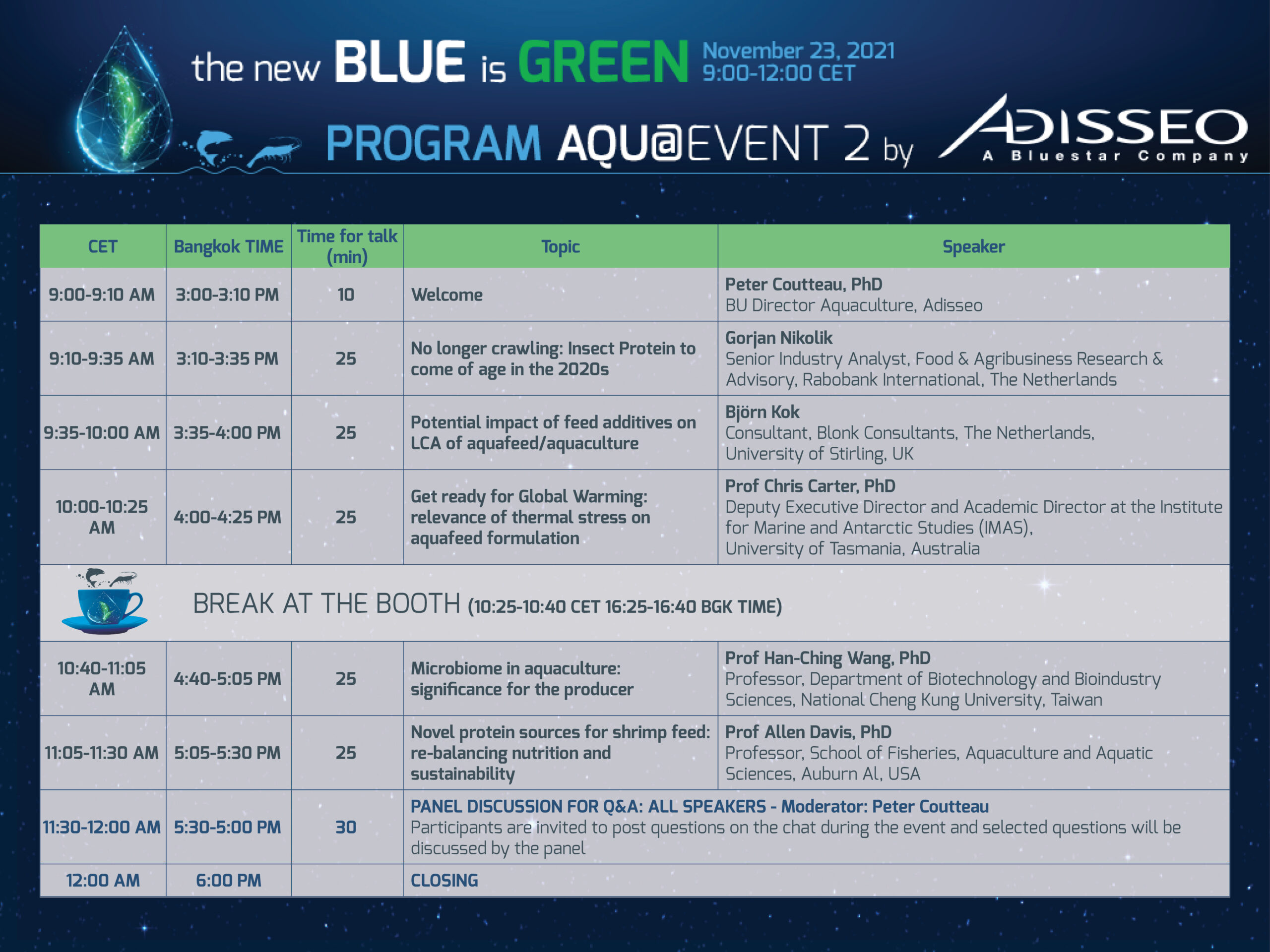 the new BLUE is GREEN November 23, 2021 9:00-12:00 CET

PROGRAM AQU@EVENT 2 by ADISSEO A Bluestar Company

| CET | Bangkok TIME | Time for talk (min) | Topic | Speaker |
|---|---|---|---|---|
| 9:00-9:10 AM | 3:00-3:10 PM | 10 | Welcome | Peter Coutteau, PhD BU Director Aquaculture, Adisseo |
| 9:10-9:35 AM | 3:10-3:35 PM | 25 | No longer crawling: Insect Protein to come of age in the 2020s | Gorjan Nikolik Senior Industry Analyst, Food & Agribusiness Research & Advisory, Rabobank International, The Netherlands |
| 9:35-10:00 AM | 3:35-4:00 PM | 25 | Potential impact of feed additives on LCA of aquafeed/aquaculture | Björn Kok Consultant, Blonk Consultants, The Netherlands, University of Stirling, UK |
| 10:00-10:25 AM | 4:00-4:25 PM | 25 | Get ready for Global Warming: relevance of thermal stress on aquafeed formulation | Prof Chris Carter, PhD Deputy Executive Director and Academic Director at the Institute for Marine and Antarctic Studies (IMAS), University of Tasmania, Australia |
| BREAK AT THE BOOTH (10:25-10:40 CET 16:25-16:40 BGK TIME) | | | | |
| 10:40-11:05 AM | 4:40-5:05 PM | 25 | Microbiome in aquaculture: significance for the producer | Prof Han-Ching Wang, PhD Professor, Department of Biotechnology and Bioindustry Sciences, National Cheng Kung University, Taiwan |
| 11:05-11:30 AM | 5:05-5:30 PM | 25 | Novel protein sources for shrimp feed: re-balancing nutrition and sustainability | Prof Allen Davis, PhD Professor, School of Fisheries, Aquaculture and Aquatic Sciences, Auburn Al, USA |
| 11:30-12:00 AM | 5:30-5:00 PM | 30 | PANEL DISCUSSION FOR Q&A: ALL SPEAKERS - Moderator: Peter Coutteau Participants are invited to post questions on the chat during the event and selected questions will be discussed by the panel | |
| 12:00 AM | 6:00 PM | | CLOSING | |